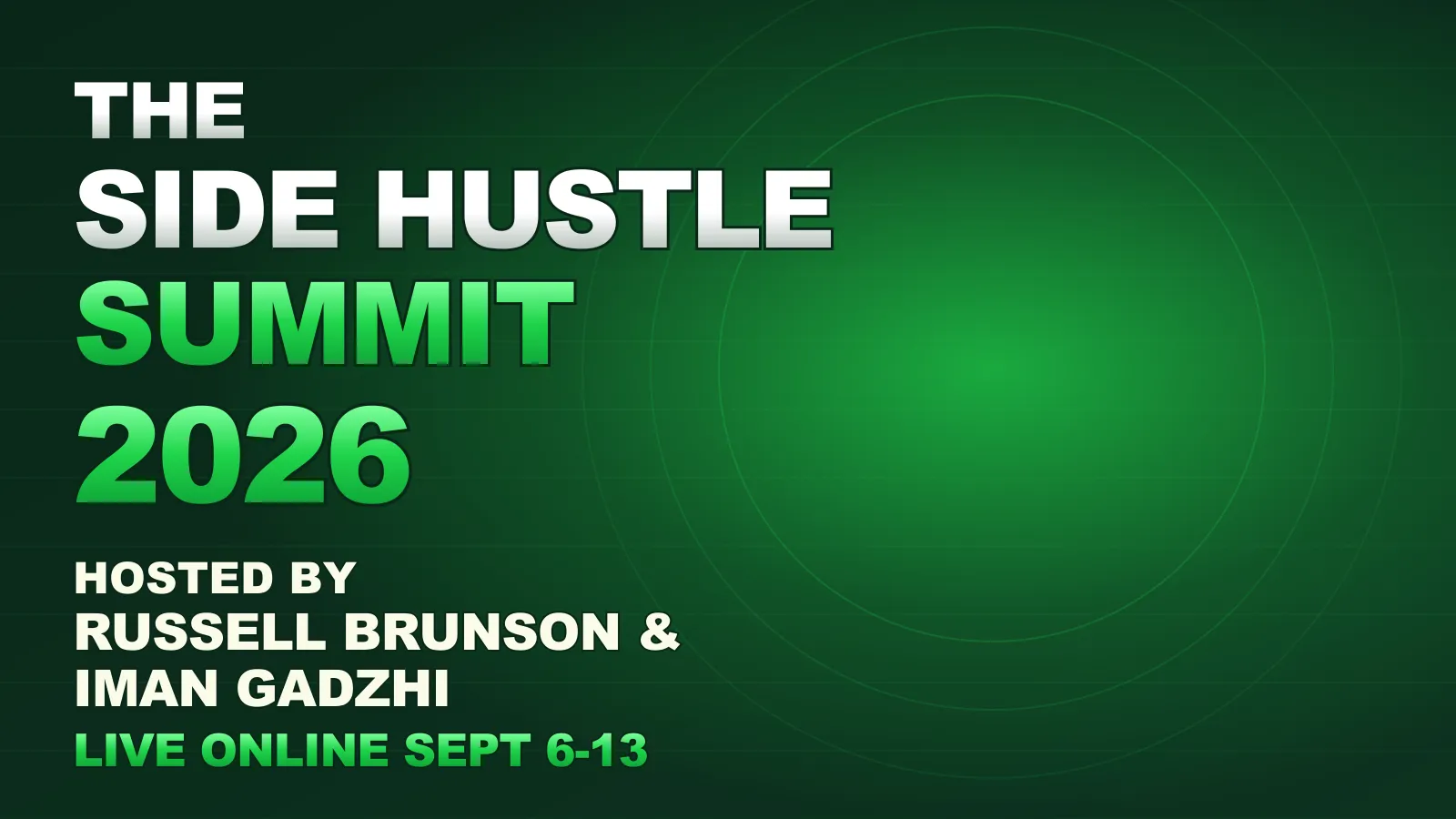 THE
SIDE HUSTLE
SUMMIT
2026

HOSTED BY
RUSSELL BRUNSON &
IMAN GADZHI
LIVE ONLINE SEPT 6-13